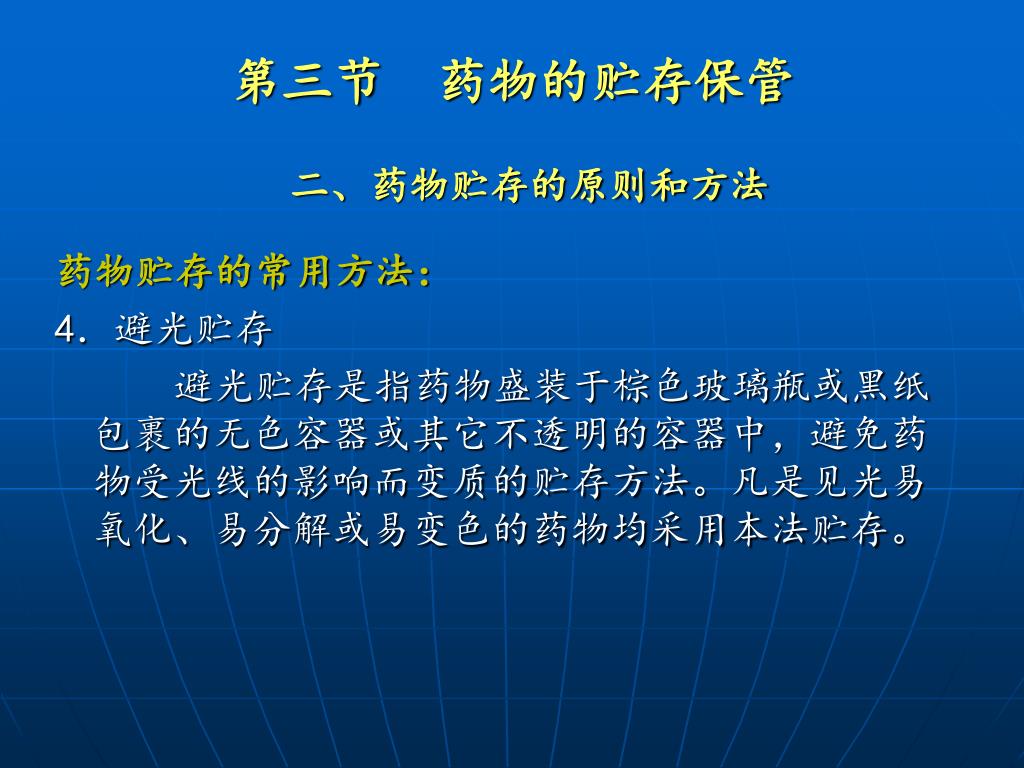 第三节　药物的贮存保管

二、药物贮存的原则和方法

药物贮存的常用方法：

4．避光贮存

避光贮存是指药物盛装于棕色玻璃瓶或黑纸包裹的无色容器或其它不透明的容器中，避免药物受光线的影响而变质的贮存方法。凡是见光易氧化、易分解或易变色的药物均采用本法贮存。